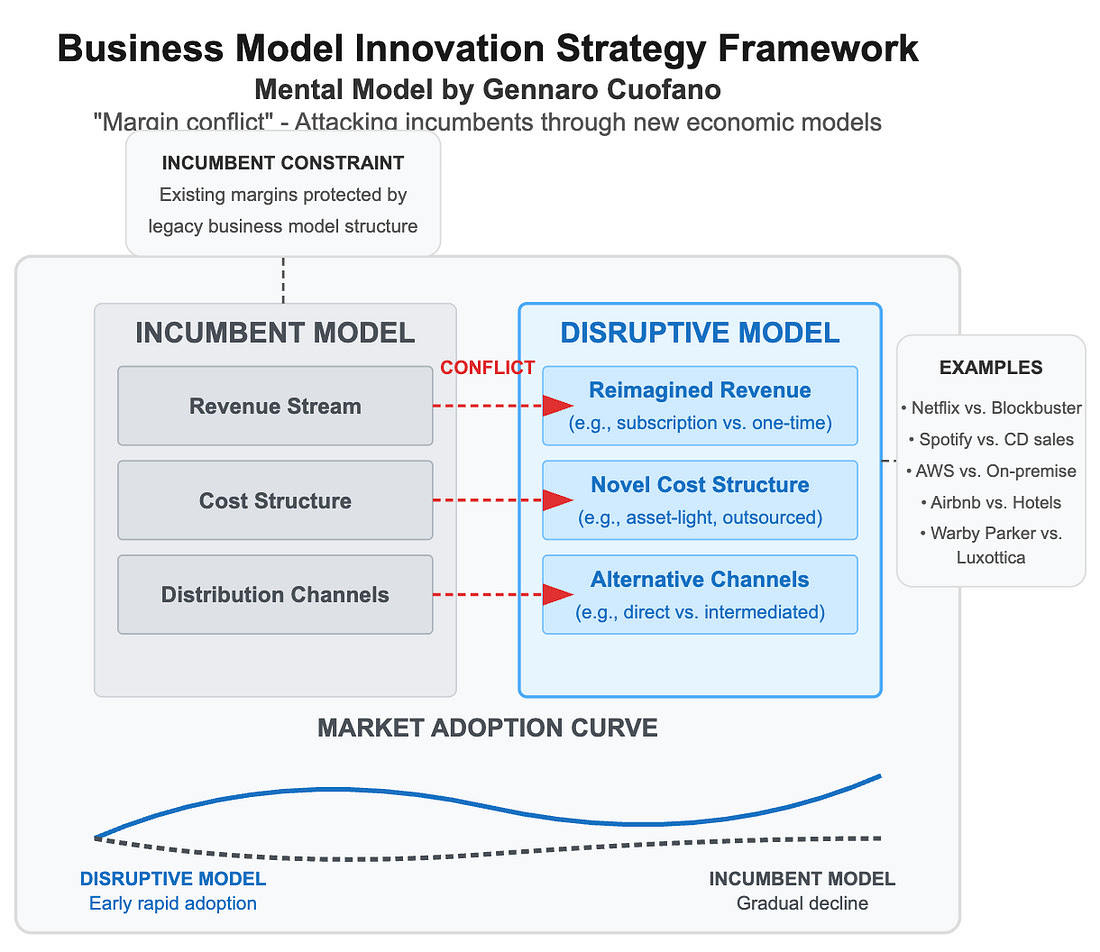 Business Model Innovation Strategy Framework
Mental Model by Gennaro Cuofano
"Margin conflict" - Attacking incumbents through new economic models

INCUMBENT CONSTRAINT
Existing margins protected by legacy business model structure

INCUMBENT MODEL
Revenue Stream
Cost Structure
Distribution Channels

CONFLICT

DISRUPTIVE MODEL
Reimagined Revenue
(e.g., subscription vs. one-time)
Novel Cost Structure
(e.g., asset-light, outsourced)
Alternative Channels
(e.g., direct vs. intermediated)

EXAMPLES
• Netflix vs. Blockbuster
• Spotify vs. CD sales
• AWS vs. On-premise
• Airbnb vs. Hotels
• Warby Parker vs. Luxottica

MARKET ADOPTION CURVE

DISRUPTIVE MODEL
Early rapid adoption

INCUMBENT MODEL
Gradual decline